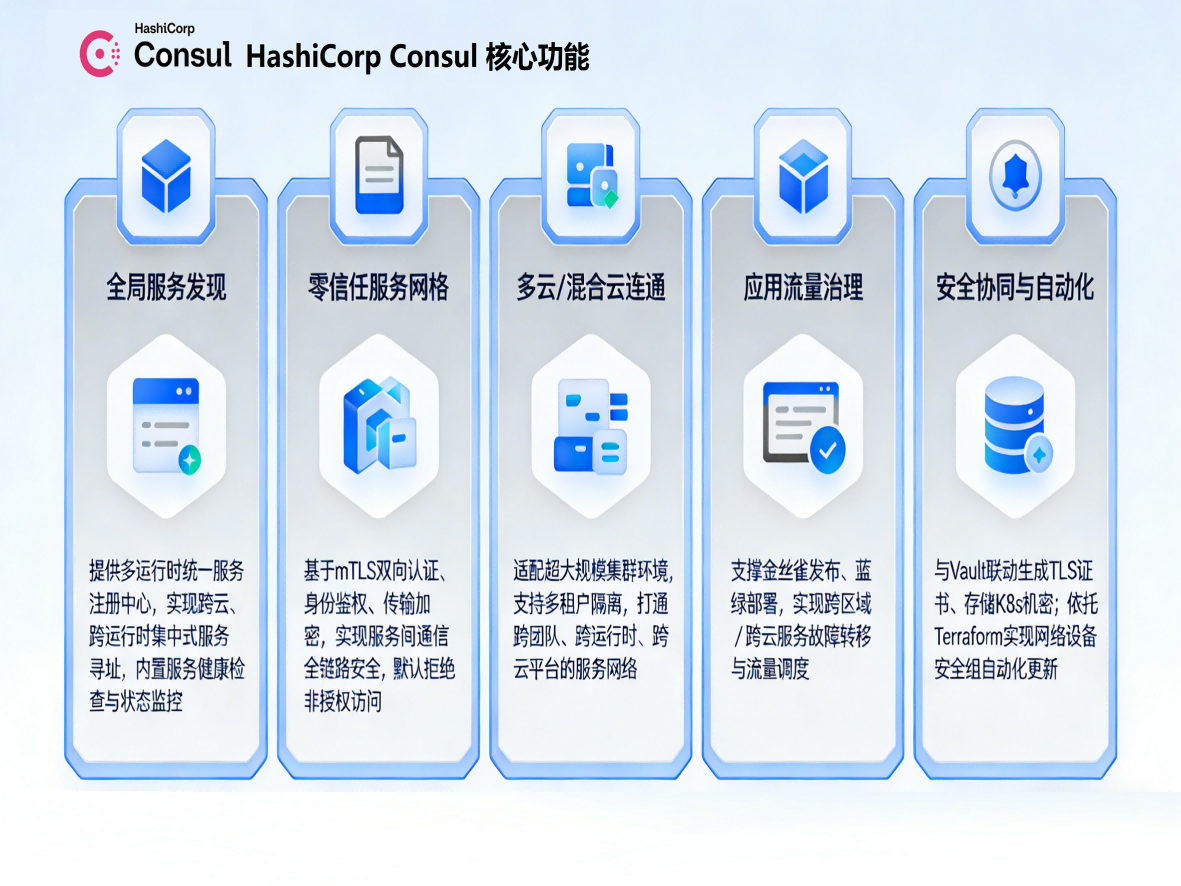 HashiCorp
Consul HashiCorp Consul 核心功能

全局服务发现

提供多运行时统一服务注册中心，实现跨云、跨运行时集中式服务寻址，内置服务健康检查与状态监控

零信任服务网格

基于mTLS双向认证、身份鉴权、传输加密，实现服务间通信全链路安全，默认拒绝非授权访问

多云/混合云连通

适配超大规模集群环境，支持多租户隔离，打通跨团队、跨运行时、跨云平台的服务网络

应用流量治理

支撑金丝雀发布、蓝绿部署，实现跨区域/跨云服务故障转移与流量调度

安全协同与自动化

与Vault联动生成TLS证书、存储K8s机密；依托Terraform实现网络设备安全组自动化更新